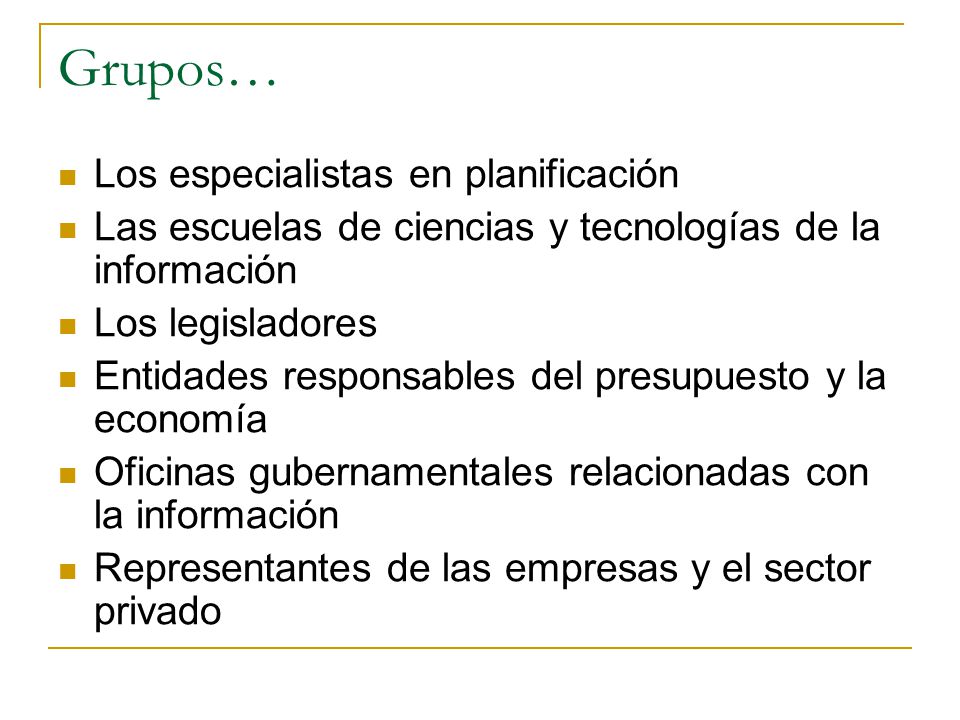 Grupos…

- Los especialistas en planificación
- Las escuelas de ciencias y tecnologías de la información
- Los legisladores
- Entidades responsables del presupuesto y la economía
- Oficinas gubernamentales relacionadas con la información
- Representantes de las empresas y el sector privado